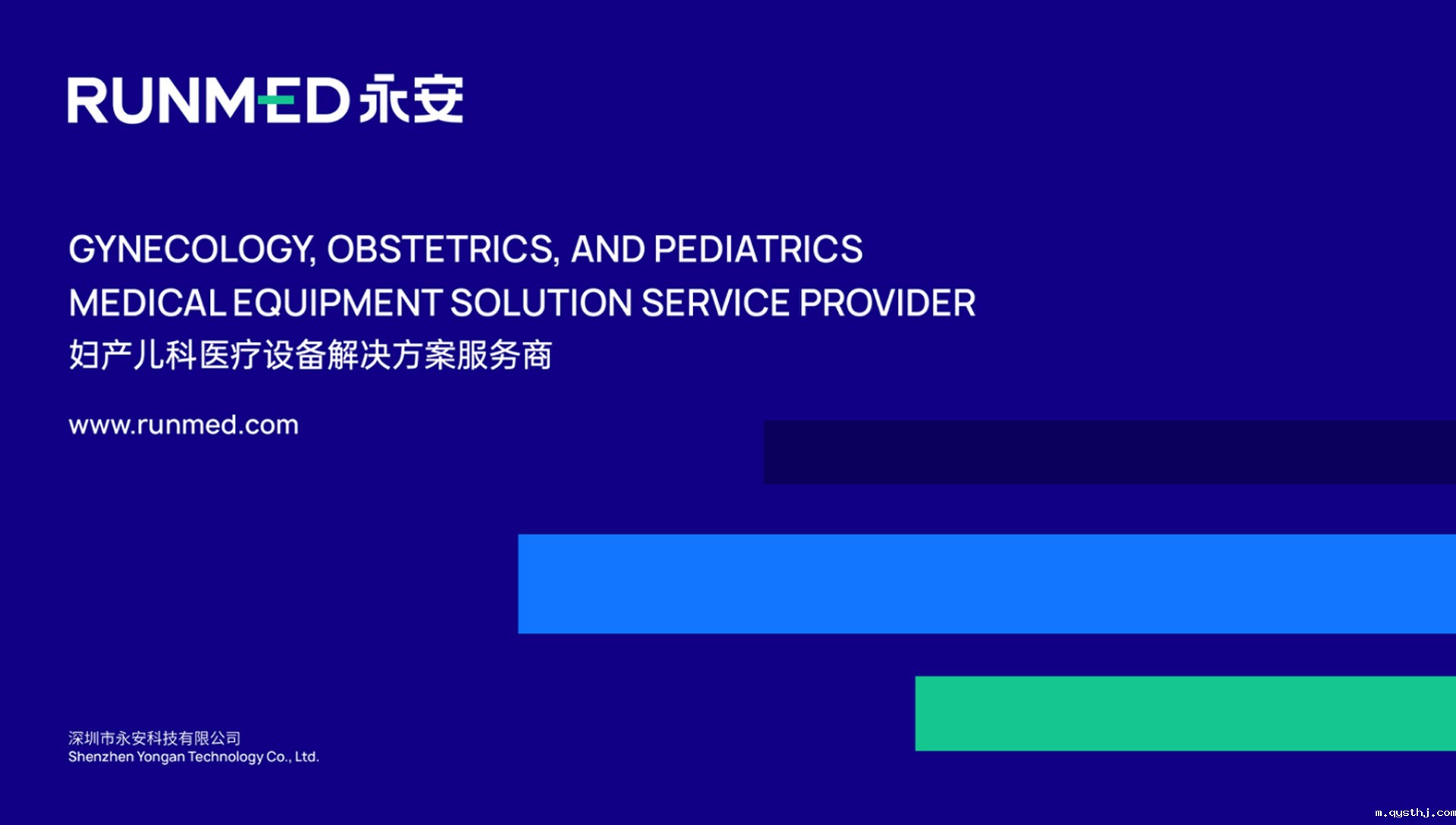 RUNMED 永安

GYNECOLOGY, OBSTETRICS, AND PEDIATRICS
MEDICAL EQUIPMENT SOLUTION SERVICE PROVIDER
妇产儿科医疗设备解决方案服务商

www.runmed.com

深圳市永安科技有限公司
Shenzhen Yongan Technology Co., Ltd.

m.qysthj.com